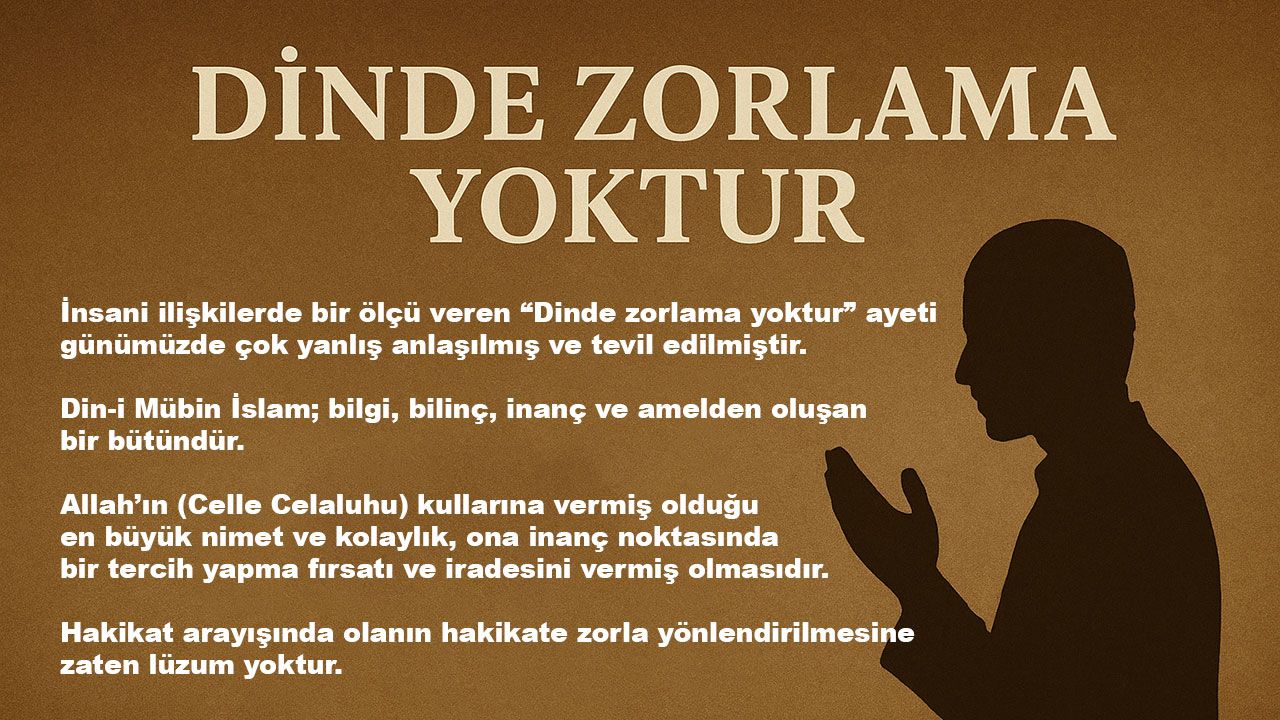 DİNDE ZORLAMA YOKTUR

İnsani ilişkilerde bir ölçü veren “Dinde zorlama yoktur” ayeti günümüzde çok yanlış anlaşılmış ve tevil edilmiştir.

Din-i Mübin İslam; bilgi, bilinç, inanç ve amelden oluşan bir bütündür.

Allah’ın (Celle Celaluhu) kullarına vermiş olduğu en büyük nimet ve kolaylık, ona inanç noktasında bir tercih yapma fırsatı ve iradesini vermiş olmasıdır.

Hakikat arayışında olanın hakikate zorla yönlendirilmesine zaten lüzum yoktur.